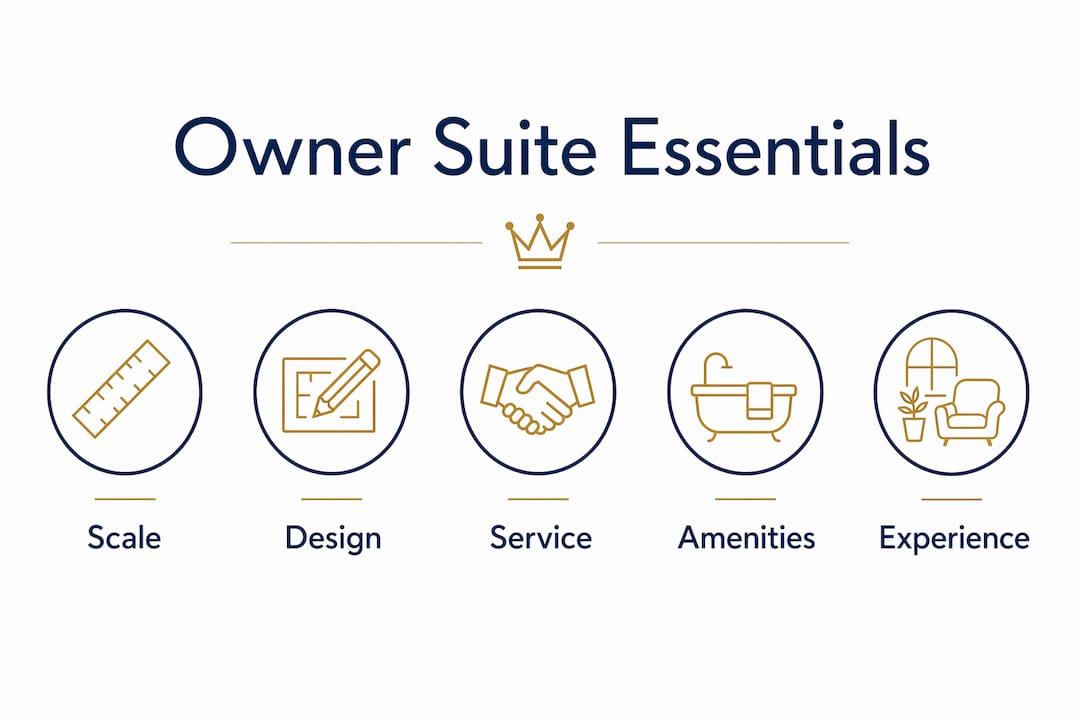 Owner Suite Essentials

Scale

Design

Service

Amenities

Experience